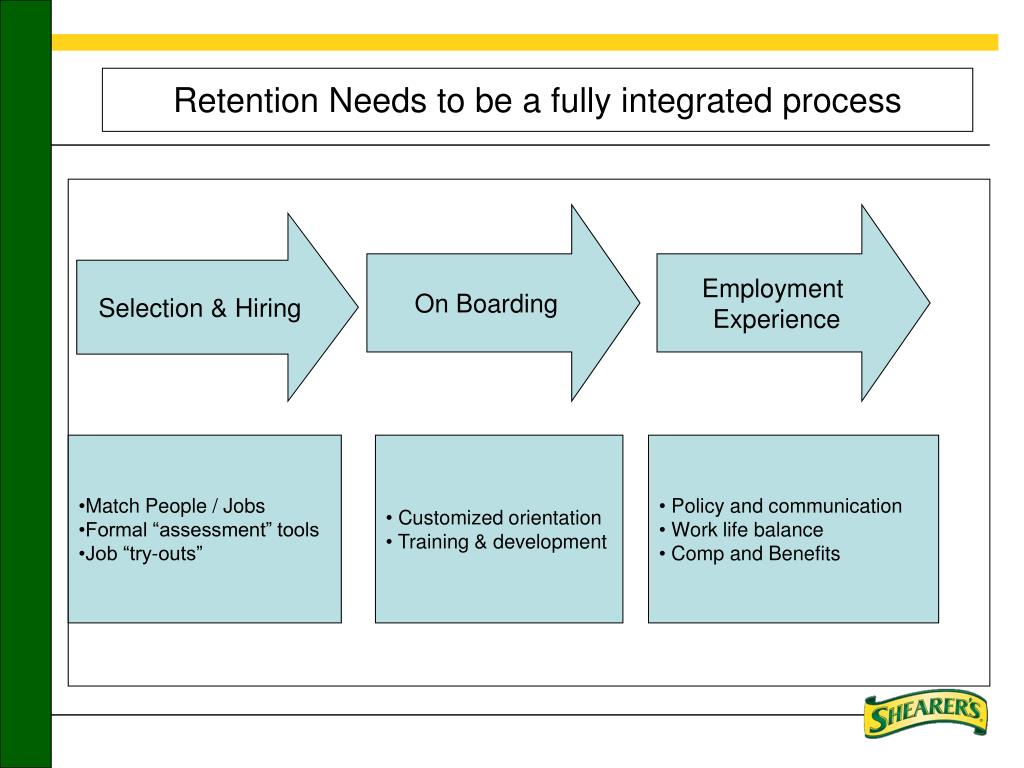 Retention Needs to be a fully integrated process

Selection & Hiring

On Boarding

Employment Experience

•Match People / Jobs
•Formal “assessment” tools
•Job “try-outs”

• Customized orientation
• Training & development

• Policy and communication
• Work life balance
• Comp and Benefits

SHEARER'S